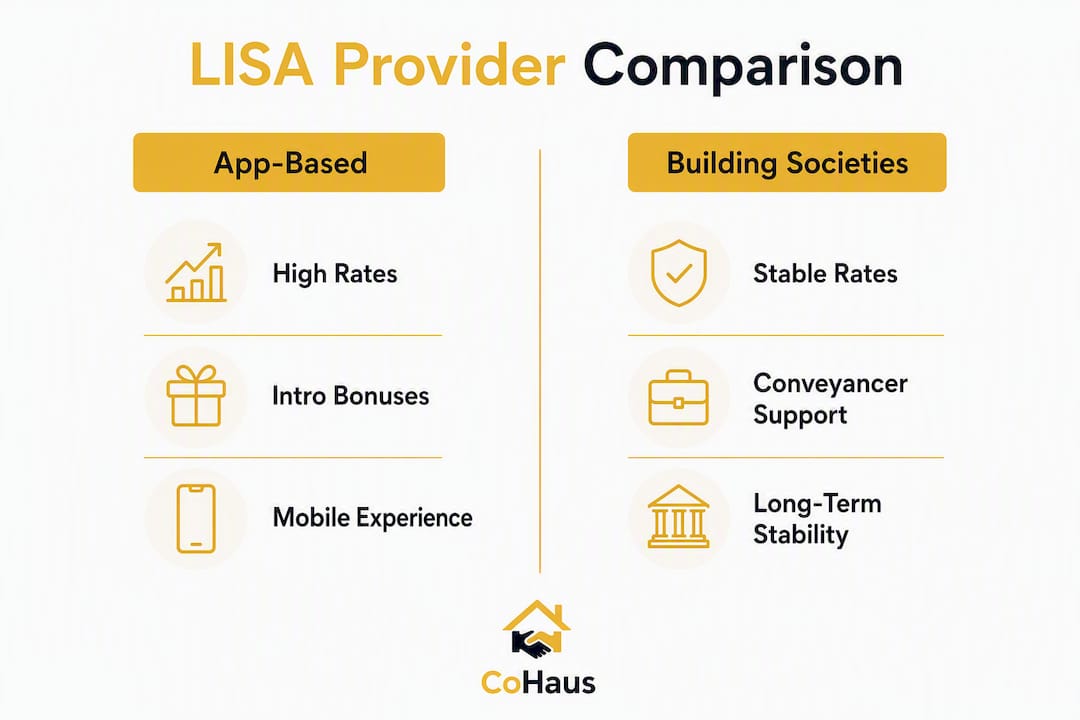 LISA Provider Comparison

App-Based

High Rates

Intro Bonuses

Mobile Experience

Building Societies

Stable Rates

Conveyancer Support

Long-Term Stability

CoHaus